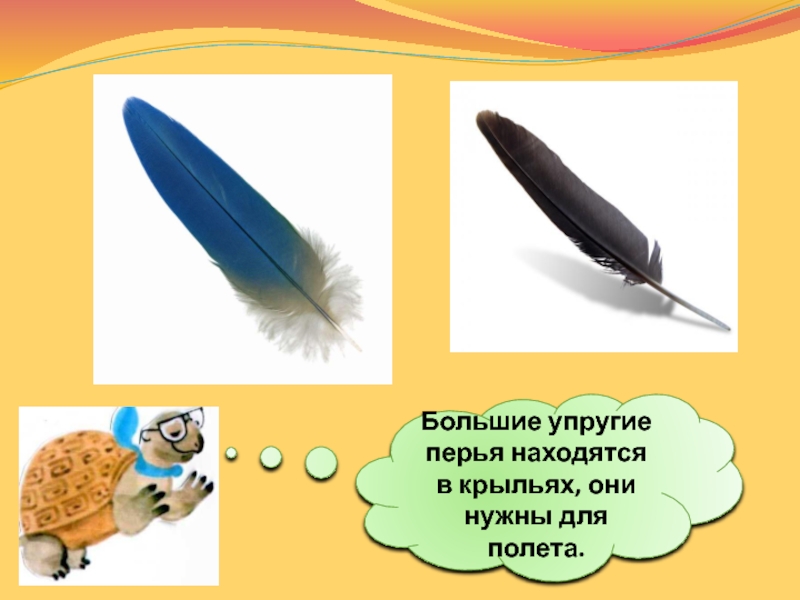 Большие упругие перья находятся в крыльях, они нужны для полета.